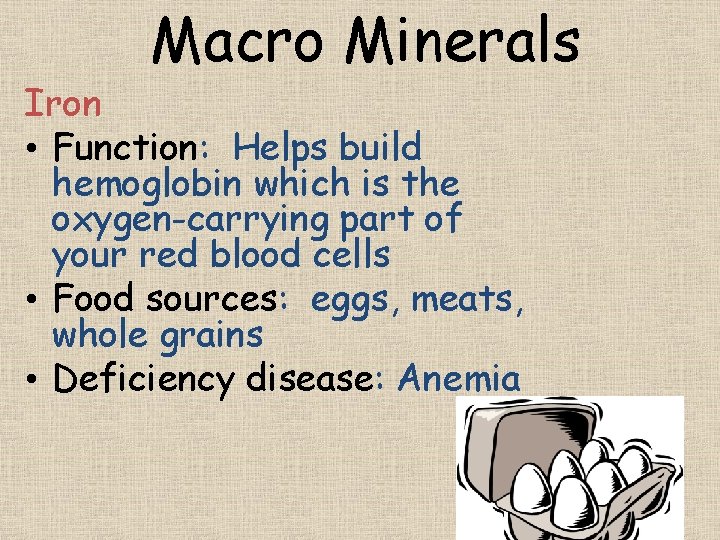 Macro Minerals

Iron

• Function: Helps build hemoglobin which is the oxygen-carrying part of your red blood cells
• Food sources: eggs, meats, whole grains
• Deficiency disease: Anemia